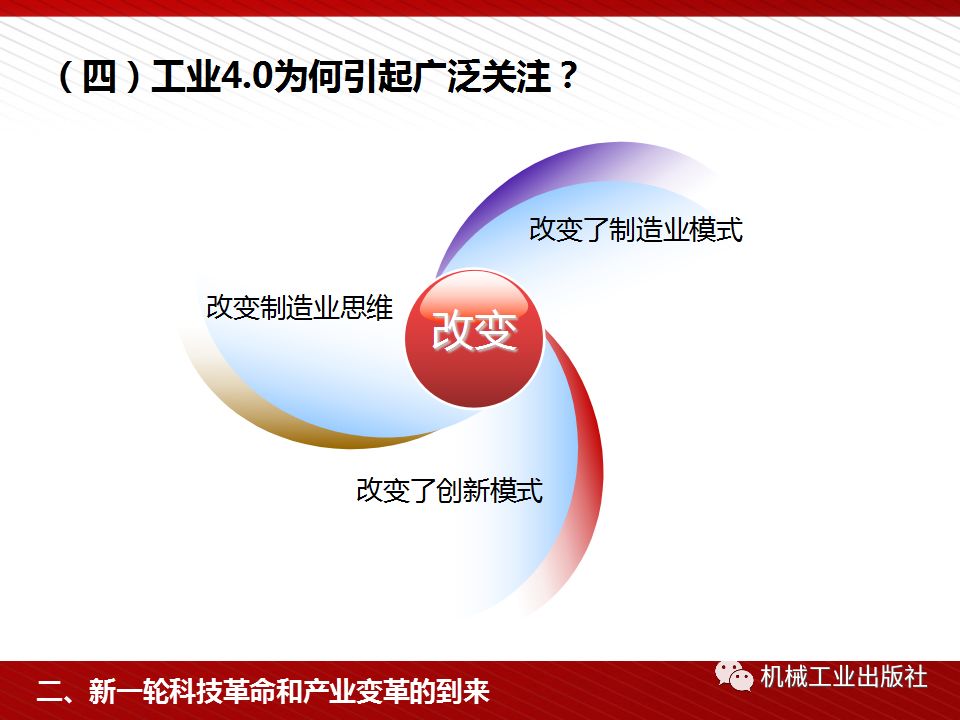 （四）工业4.0为何引起广泛关注？

改变了制造业模式

改变制造业思维

改变

改变了创新模式

二、新一轮科技革命和产业变革的到来

机械工业出版社